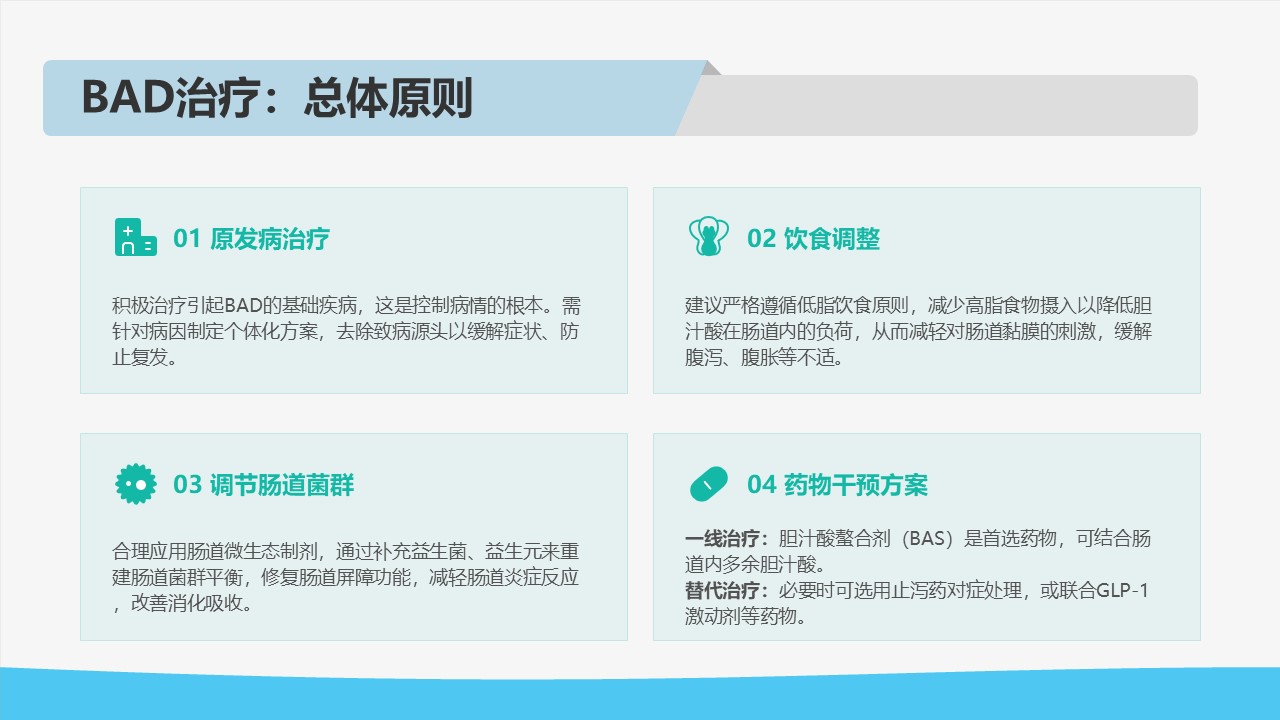 BAD治疗：总体原则

01 原发病治疗

积极治疗引起BAD的基础疾病，这是控制病情的根本。需针对病因制定个体化方案，去除致病源头以缓解症状、防止复发。

02 饮食调整

建议严格遵循低脂饮食原则，减少高脂食物摄入以降低胆汁酸在肠道内的负荷，从而减轻对肠道黏膜的刺激，缓解腹泻、腹胀等不适。

03 调节肠道菌群

合理应用肠道微生态制剂，通过补充益生菌、益生元来重建肠道菌群平衡，修复肠道屏障功能，减轻肠道炎症反应，改善消化吸收。

04 药物干预方案

一线治疗：胆汁酸螯合剂（BAS）是首选药物，可结合肠道内多余胆汁酸。
替代治疗：必要时可选用止泻药对症处理，或联合GLP-1激动剂等药物。